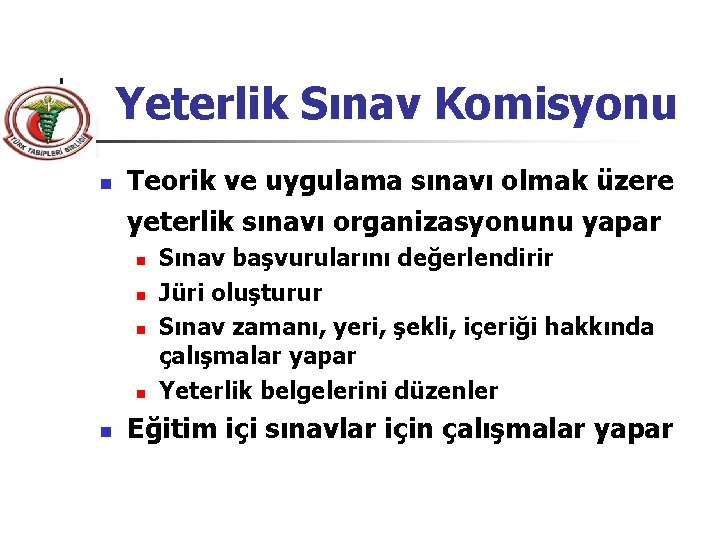 TÜRK TABİPLERİ BİRLİĞİ

Yeterlik Sınav Komisyonu

- Teorik ve uygulama sınavı olmak üzere yeterlik sınavı organizasyonunu yapar
  - Sınav başvurularını değerlendirir
  - Jüri oluşturur
  - Sınav zamanı, yeri, şekli, içeriği hakkında çalışmalar yapar
  - Yeterlik belgelerini düzenler
- Eğitim içi sınavlar için çalışmalar yapar